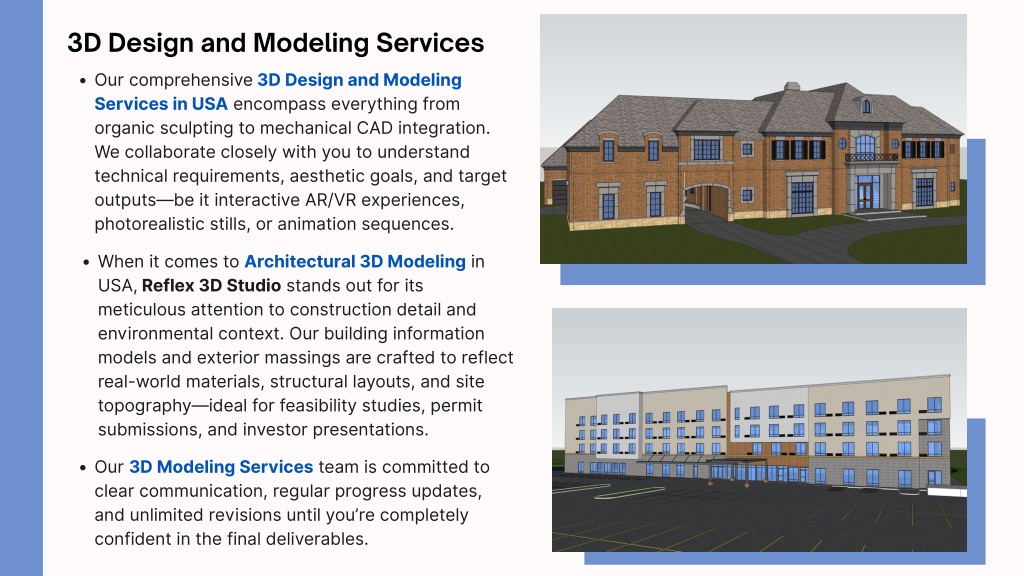 3D Design and Modeling Services

• Our comprehensive 3D Design and Modeling Services in USA encompass everything from organic sculpting to mechanical CAD integration. We collaborate closely with you to understand technical requirements, aesthetic goals, and target outputs—be it interactive AR/VR experiences, photorealistic stills, or animation sequences.

• When it comes to Architectural 3D Modeling in USA, Reflex 3D Studio stands out for its meticulous attention to construction detail and environmental context. Our building information models and exterior massings are crafted to reflect real-world materials, structural layouts, and site topography—ideal for feasibility studies, permit submissions, and investor presentations.

• Our 3D Modeling Services team is committed to clear communication, regular progress updates, and unlimited revisions until you're completely confident in the final deliverables.